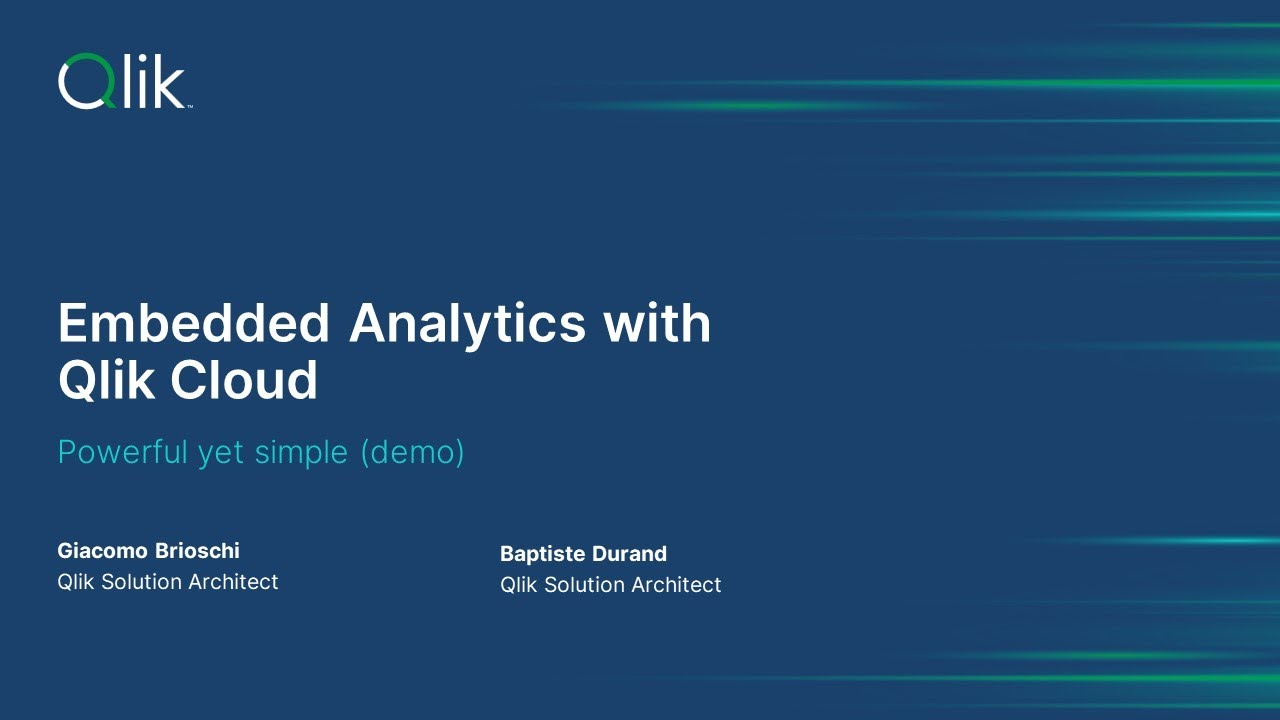 Qlik

Embedded Analytics with Qlik Cloud

Powerful yet simple (demo)

Giacomo Brioschi
Qlik Solution Architect

Baptiste Durand
Qlik Solution Architect